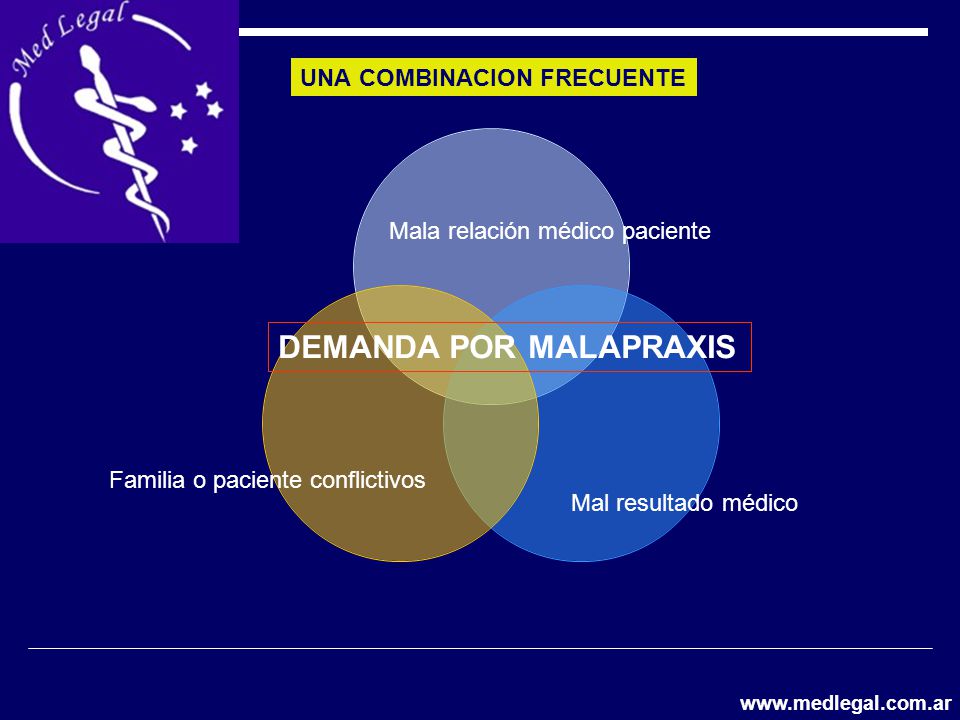 Med Legal

UNA COMBINACION FRECUENTE

Mala relación médico paciente

DEMANDA POR MALAPRAXIS

Familia o paciente conflictivos

Mal resultado médico

www.medlegal.com.ar